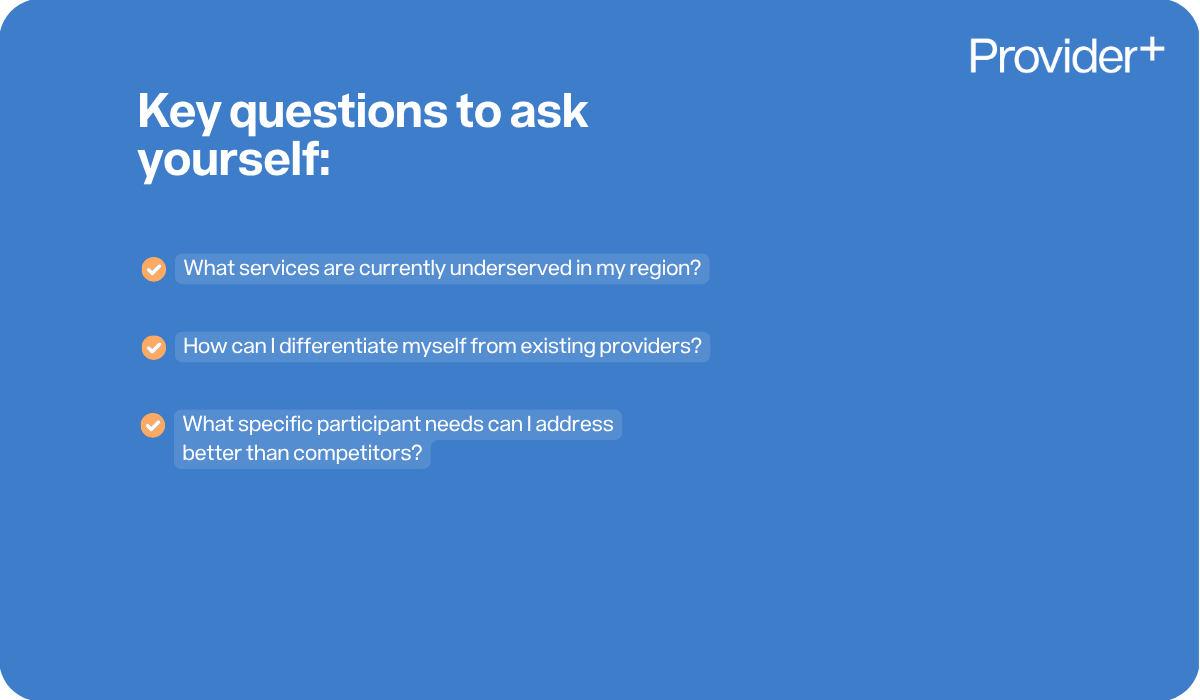 Provider+

Key questions to ask yourself:

What services are currently underserved in my region?

How can I differentiate myself from existing providers?

What specific participant needs can I address better than competitors?